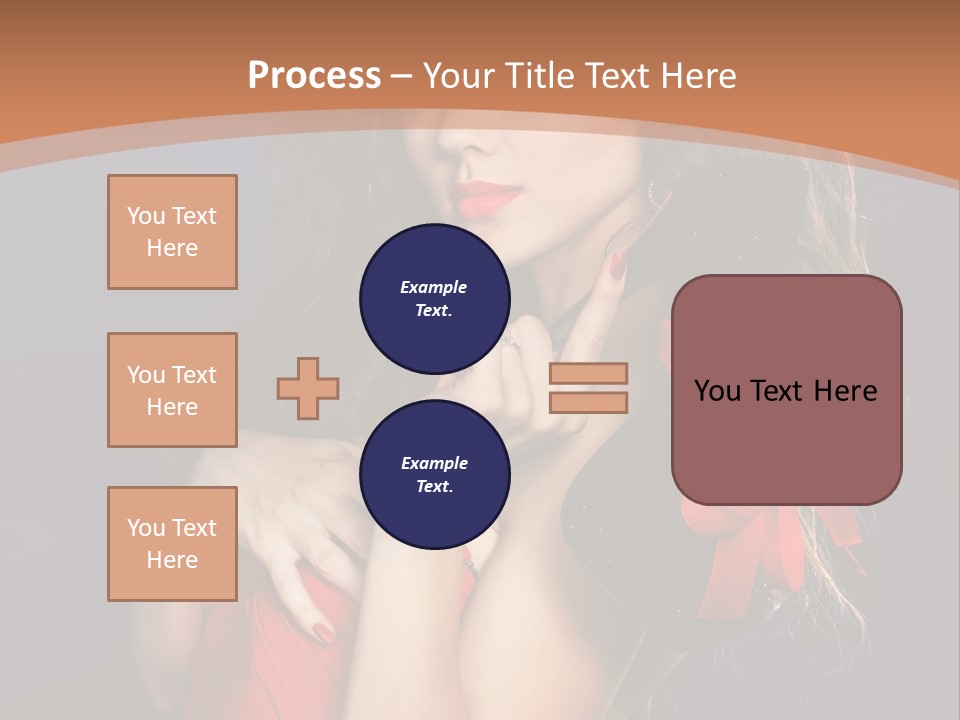 Process – Your Title Text Here

You Text Here

You Text Here

You Text Here

Example Text.

Example Text.

You Text Here